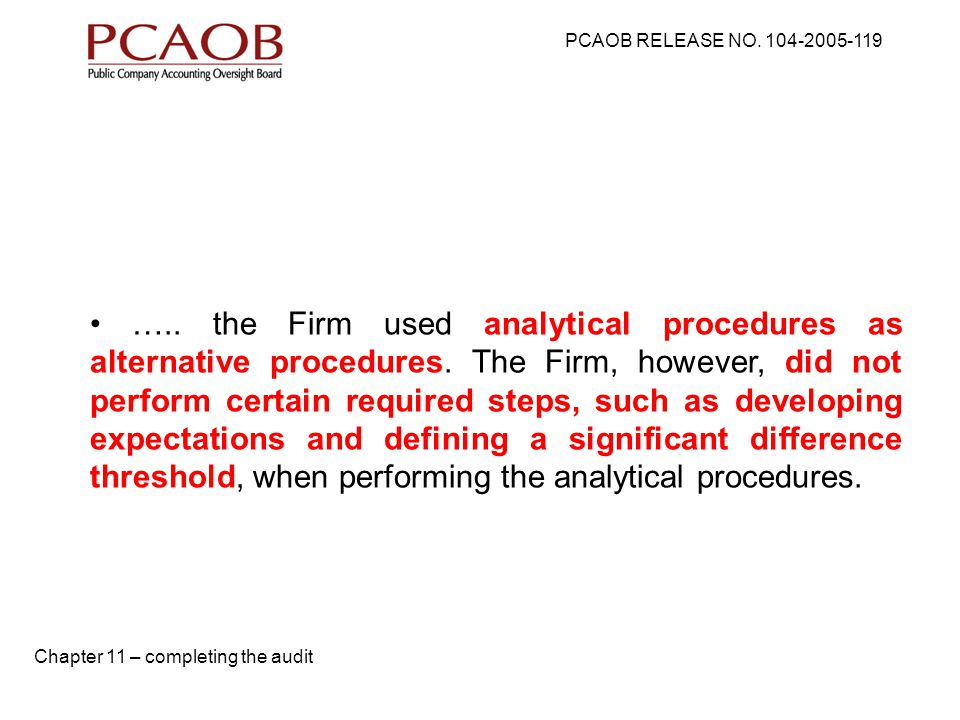 PCAOB
Public Company Accounting Oversight Board

PCAOB RELEASE NO. 104-2005-119

• ….. the Firm used analytical procedures as alternative procedures. The Firm, however, did not perform certain required steps, such as developing expectations and defining a significant difference threshold, when performing the analytical procedures.

Chapter 11 – completing the audit